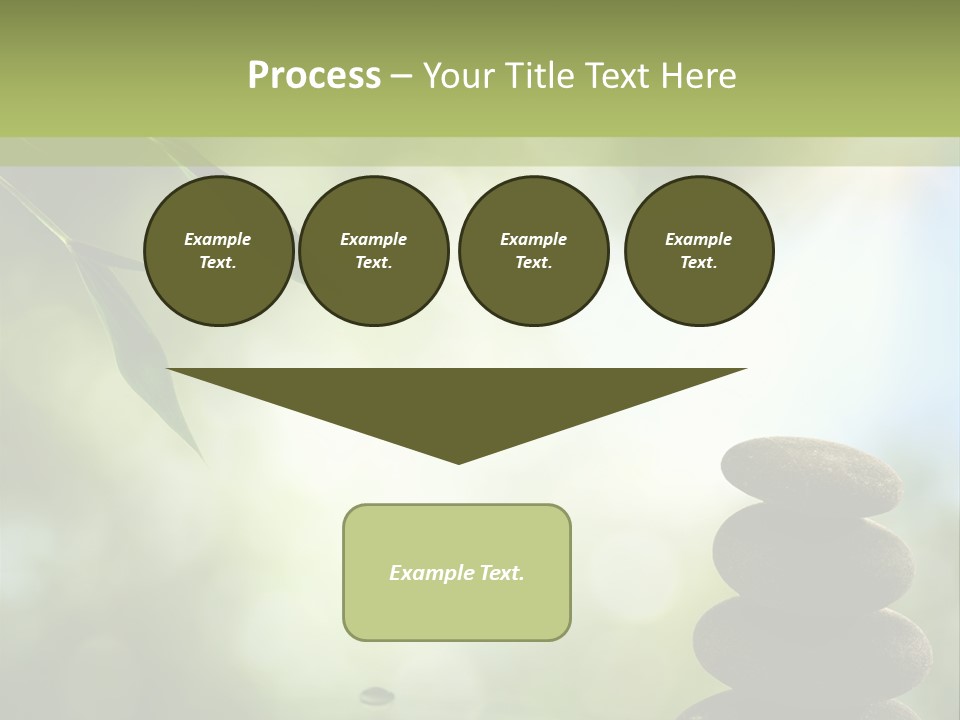 Process – Your Title Text Here

Example Text.

Example Text.

Example Text.

Example Text.

Example Text.